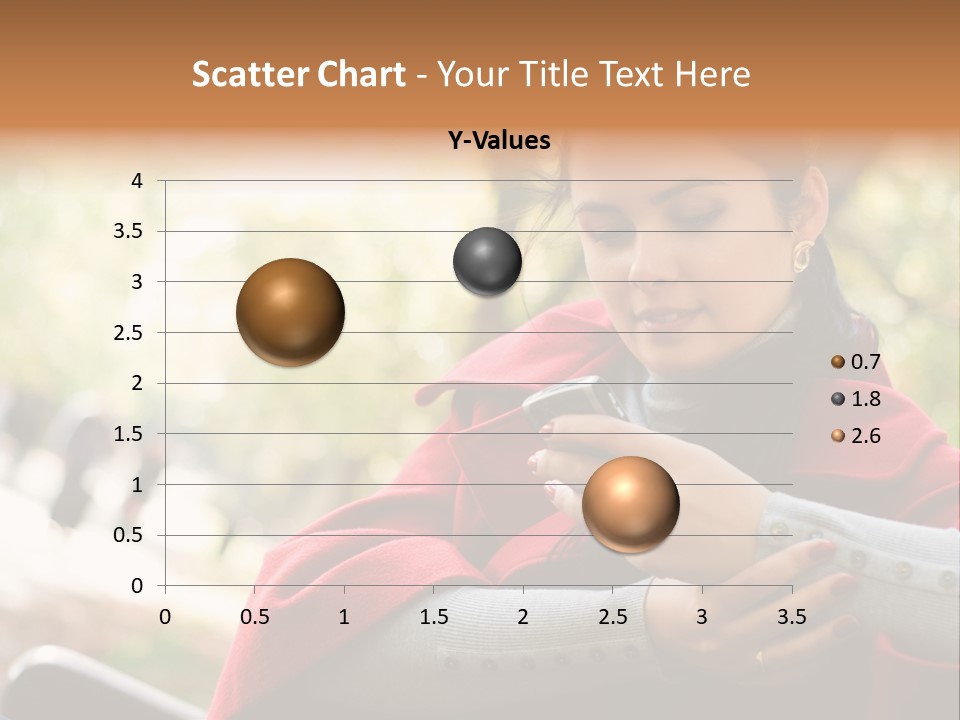 Scatter Chart - Your Title Text Here

Y-Values

4
3.5
3
2.5
2
1.5
1
0.5
0

0 0.5 1 1.5 2 2.5 3 3.5

0.7
1.8
2.6